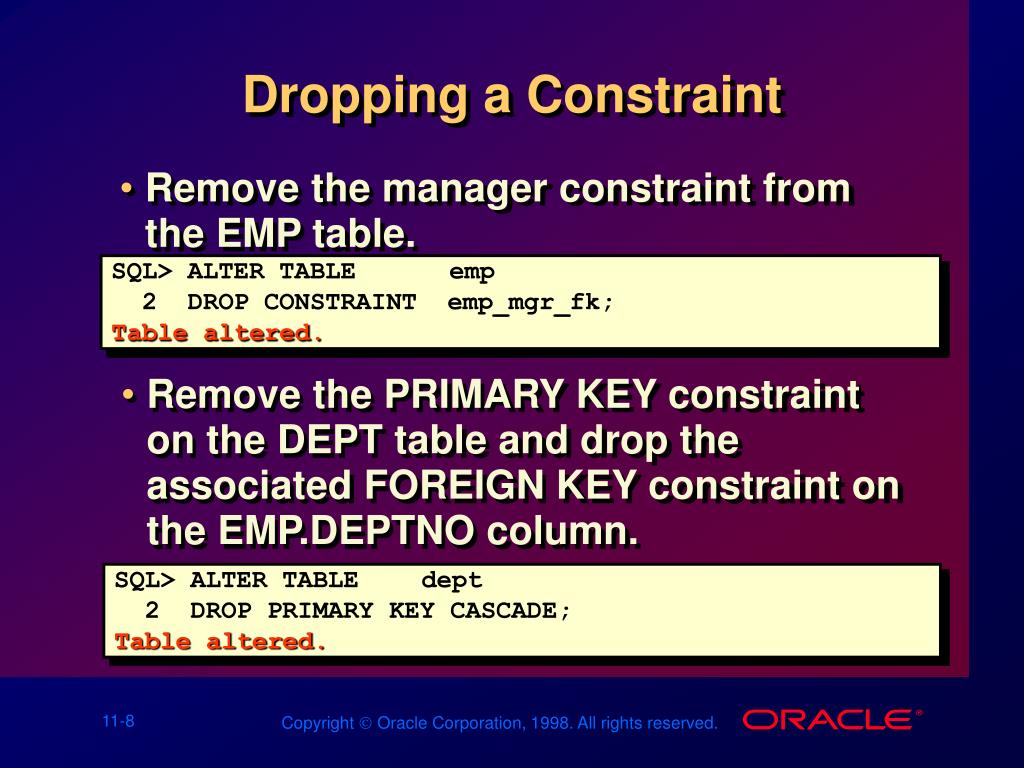 Dropping a Constraint

• Remove the manager constraint from the EMP table.

SQL> ALTER TABLE emp
2 DROP CONSTRAINT emp_mgr_fk;
Table altered.

• Remove the PRIMARY KEY constraint on the DEPT table and drop the associated FOREIGN KEY constraint on the EMP.DEPTNO column.

SQL> ALTER TABLE dept
2 DROP PRIMARY KEY CASCADE;
Table altered.

11-8

Copyright © Oracle Corporation, 1998. All rights reserved.

ORACLE®